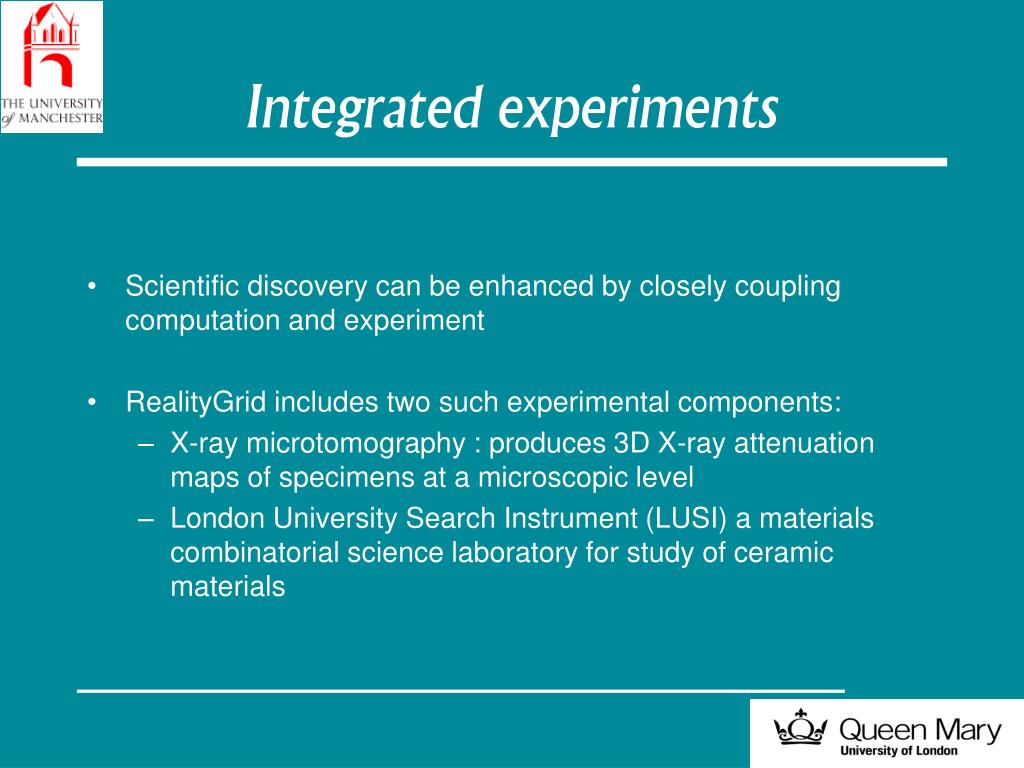 THE UNIVERSITY of MANCHESTER

Integrated experiments

• Scientific discovery can be enhanced by closely coupling computation and experiment

• RealityGrid includes two such experimental components:
– X-ray microtomography : produces 3D X-ray attenuation maps of specimens at a microscopic level
– London University Search Instrument (LUSI) a materials combinatorial science laboratory for study of ceramic materials

Queen Mary
University of London